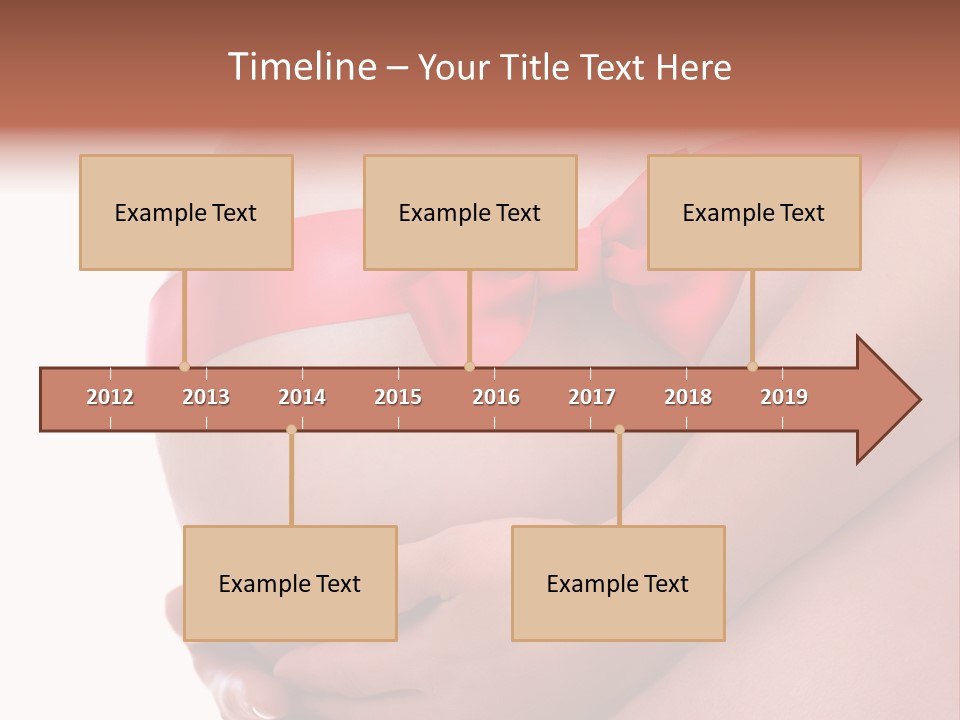 Timeline – Your Title Text Here

Example Text

Example Text

Example Text

2012 2013 2014 2015 2016 2017 2018 2019

Example Text

Example Text